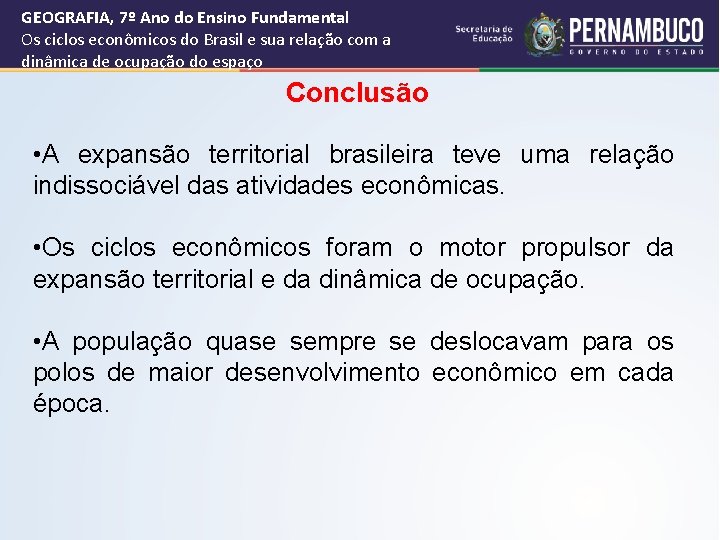 GEOGRAFIA, 7º Ano do Ensino Fundamental
Os ciclos econômicos do Brasil e sua relação com a dinâmica de ocupação do espaço

Secretaria de Educação

PERNAMBUCO
GOVERNO DO ESTADO

Conclusão

•A expansão territorial brasileira teve uma relação indissociável das atividades econômicas.

•Os ciclos econômicos foram o motor propulsor da expansão territorial e da dinâmica de ocupação.

•A população quase sempre se deslocavam para os polos de maior desenvolvimento econômico em cada época.